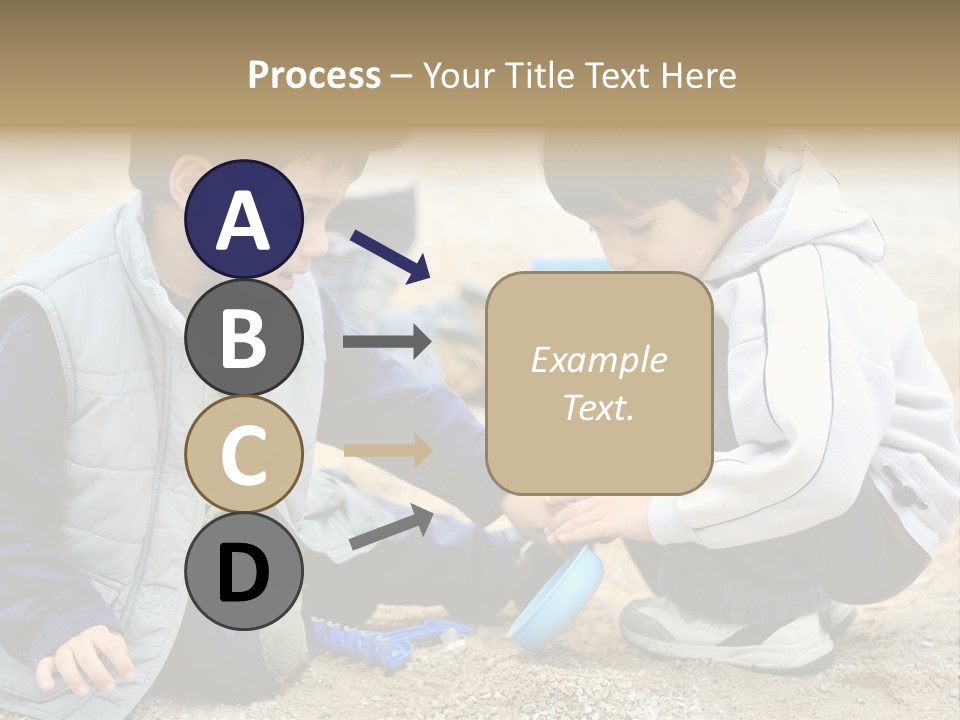 Process – Your Title Text Here

A

B

C

D

Example Text.